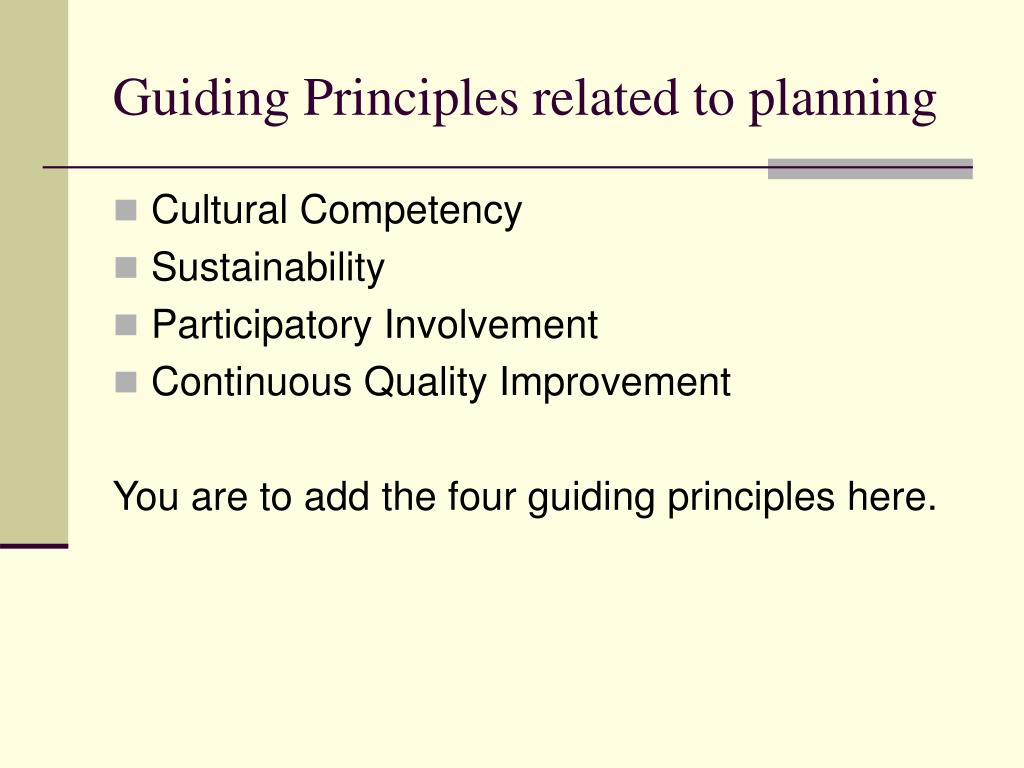 Guiding Principles related to planning

- Cultural Competency
- Sustainability
- Participatory Involvement
- Continuous Quality Improvement

You are to add the four guiding principles here.